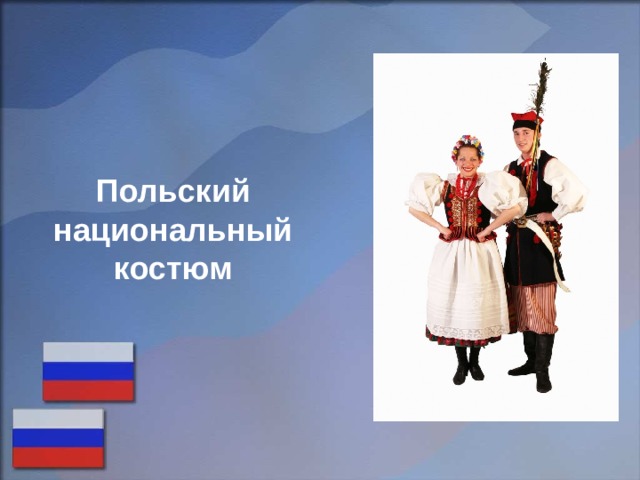 Польский национальный костюм